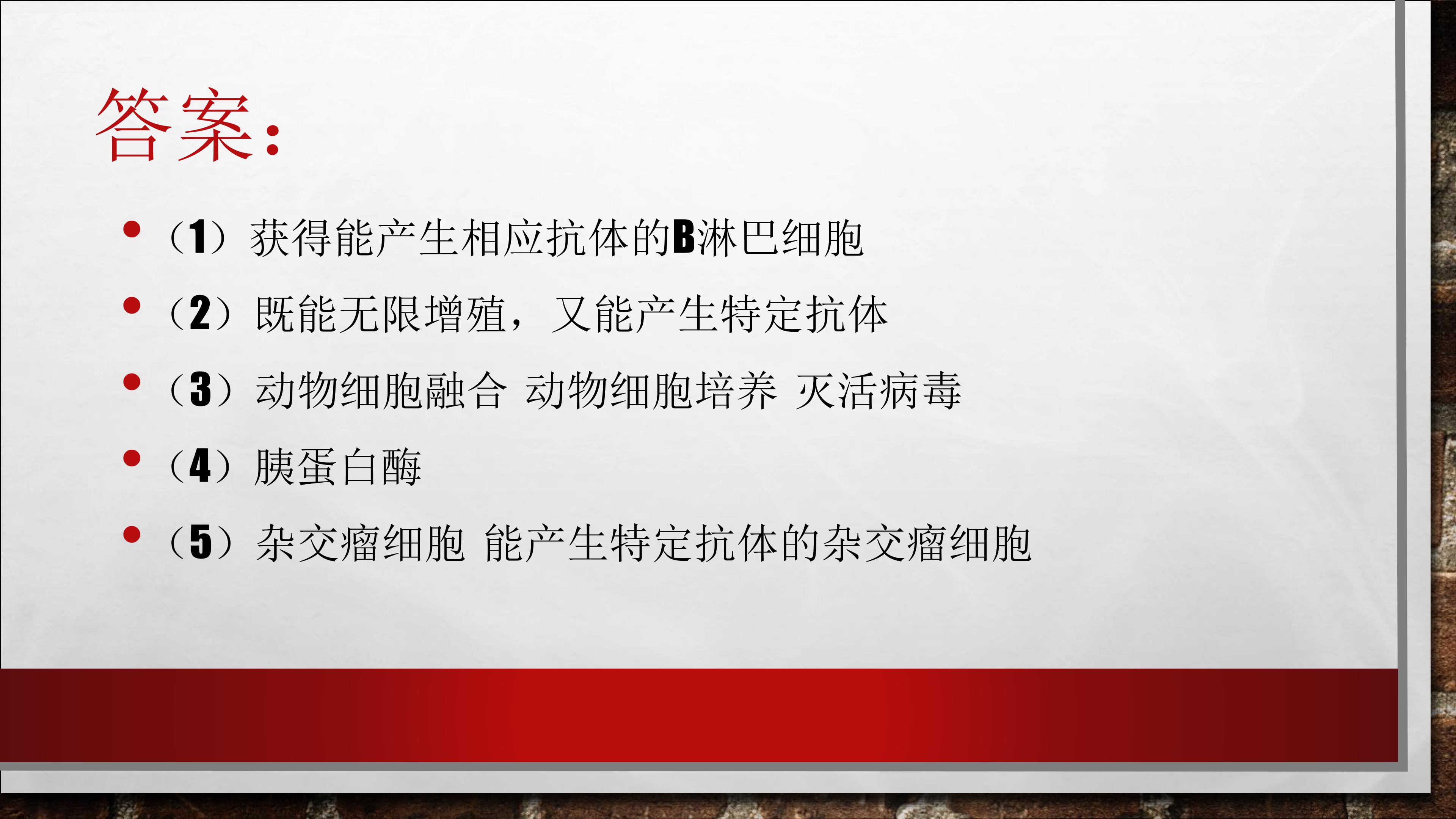 答案:

• （1）获得能产生相应抗体的B淋巴细胞

• （2）既能无限增殖，又能产生特定抗体

• （3）动物细胞融合 动物细胞培养 灭活病毒

• （4）胰蛋白酶

• （5）杂交瘤细胞 能产生特定抗体的杂交瘤细胞